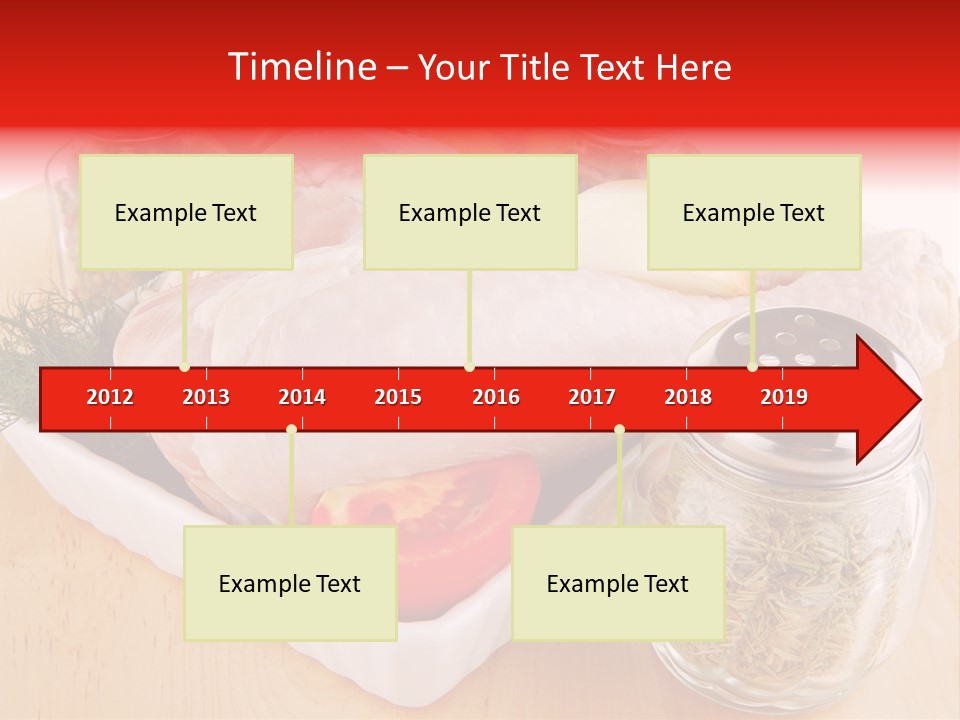 Timeline – Your Title Text Here

Example Text

Example Text

Example Text

2012 2013 2014 2015 2016 2017 2018 2019

Example Text

Example Text